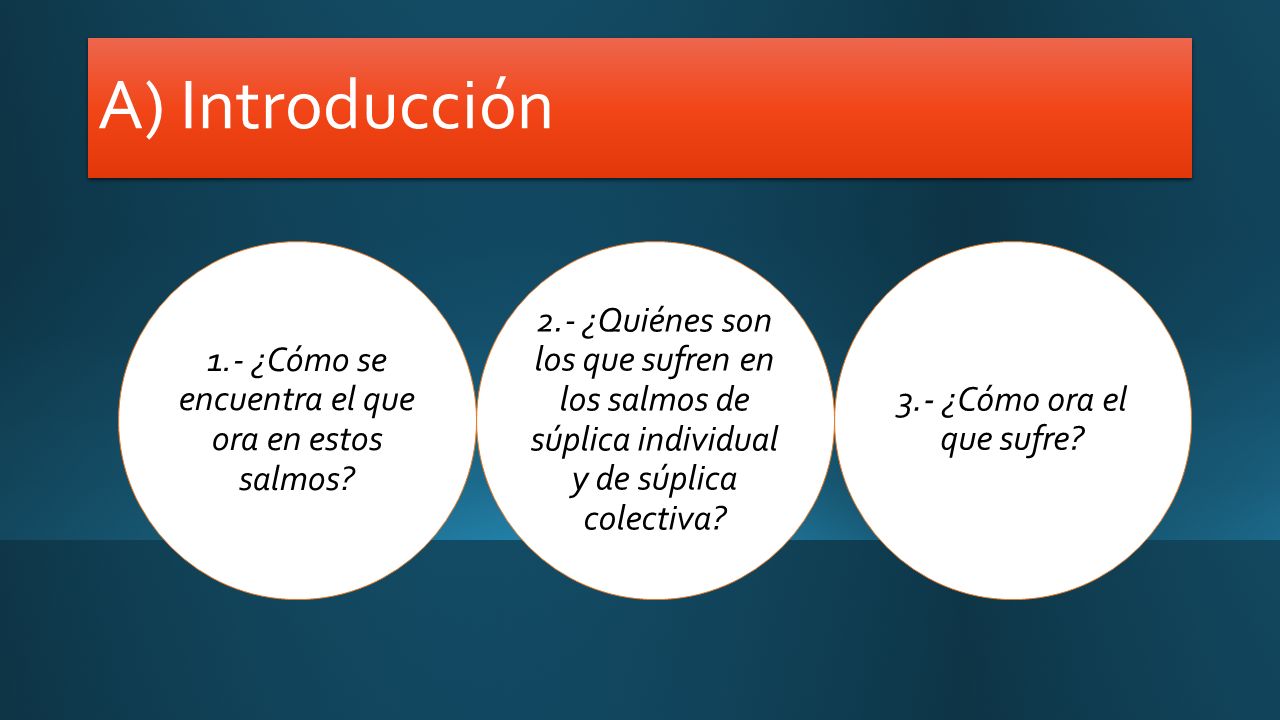 A) Introducción

1.- ¿Cómo se encuentra el que ora en estos salmos?

2.- ¿Quiénes son los que sufren en los salmos de súplica individual y de súplica colectiva?

3.- ¿Cómo ora el que sufre?